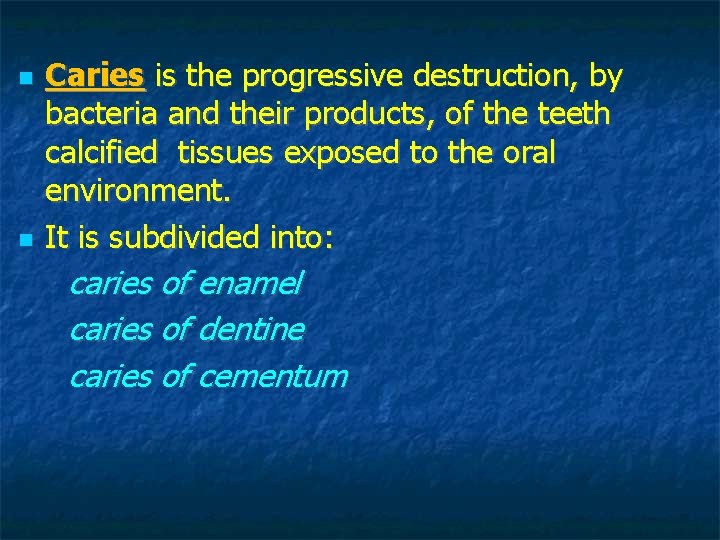 Caries is the progressive destruction, by bacteria and their products, of the teeth calcified tissues exposed to the oral environment.

It is subdivided into:

caries of enamel

caries of dentine

caries of cementum